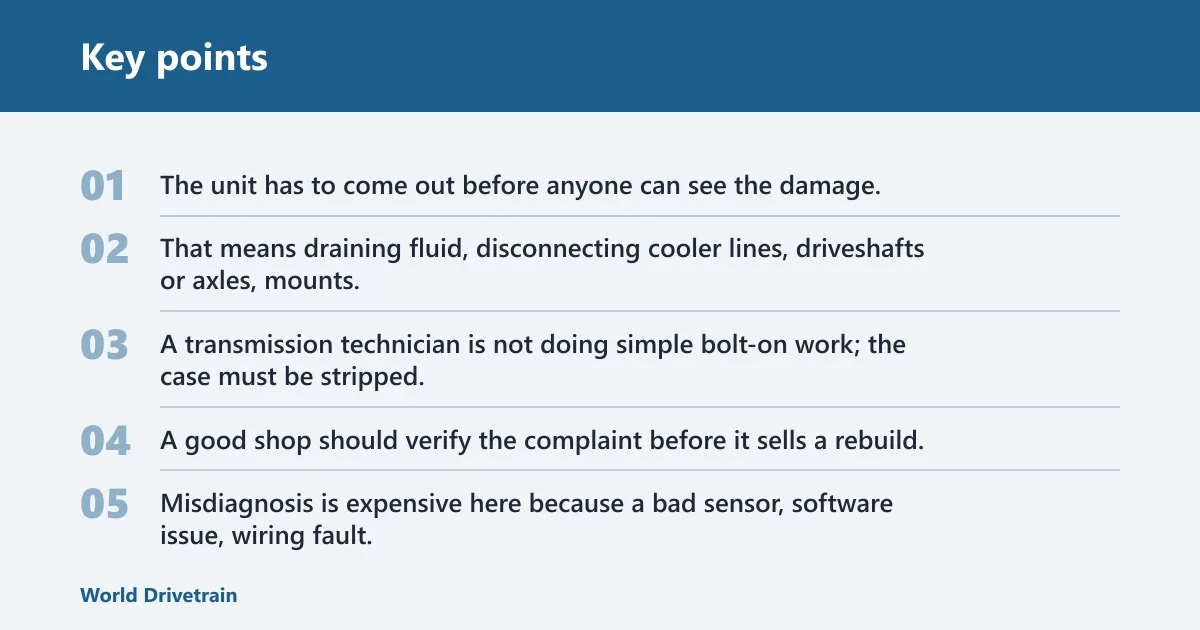 Key points

01 The unit has to come out before anyone can see the damage.

02 That means draining fluid, disconnecting cooler lines, driveshafts or axles, mounts.

03 A transmission technician is not doing simple bolt-on work; the case must be stripped.

04 A good shop should verify the complaint before it sells a rebuild.

05 Misdiagnosis is expensive here because a bad sensor, software issue, wiring fault.

World Drivetrain